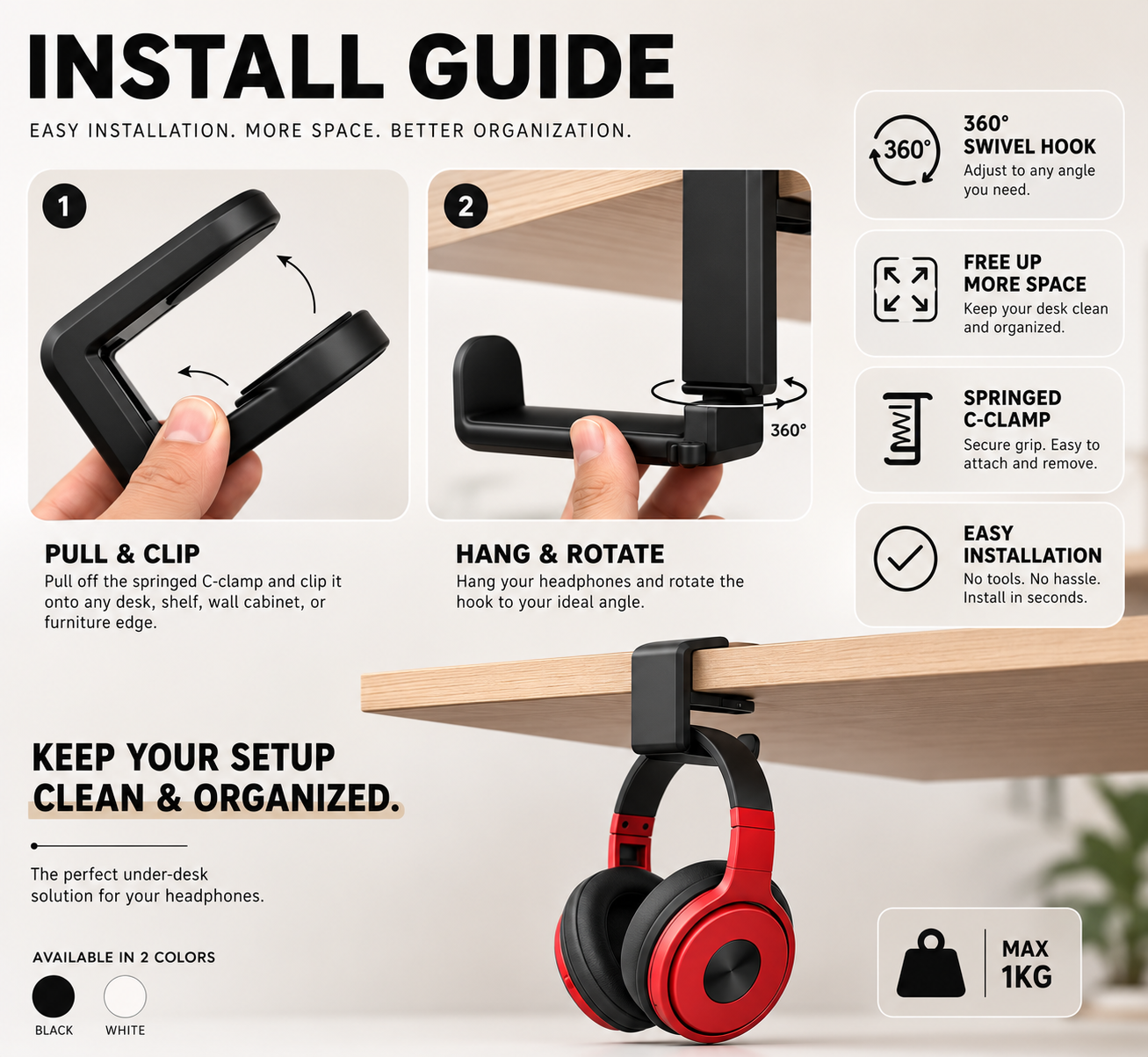 INSTALL GUIDE

EASY INSTALLATION. MORE SPACE. BETTER ORGANIZATION.

1

2

360°

PULL & CLIP
Pull off the springed C-clamp and clip it onto any desk, shelf, wall cabinet, or furniture edge.

HANG & ROTATE
Hang your headphones and rotate the hook to your ideal angle.

360°

360° SWIVEL HOOK
Adjust to any angle you need.

FREE UP MORE SPACE
Keep your desk clean and organized.

SPRINGED C-CLAMP
Secure grip. Easy to attach and remove.

EASY INSTALLATION
No tools. No hassle. Install in seconds.

KEEP YOUR SETUP CLEAN & ORGANIZED.

The perfect under-desk solution for your headphones.

AVAILABLE IN 2 COLORS
BLACK WHITE

MAX 1KG